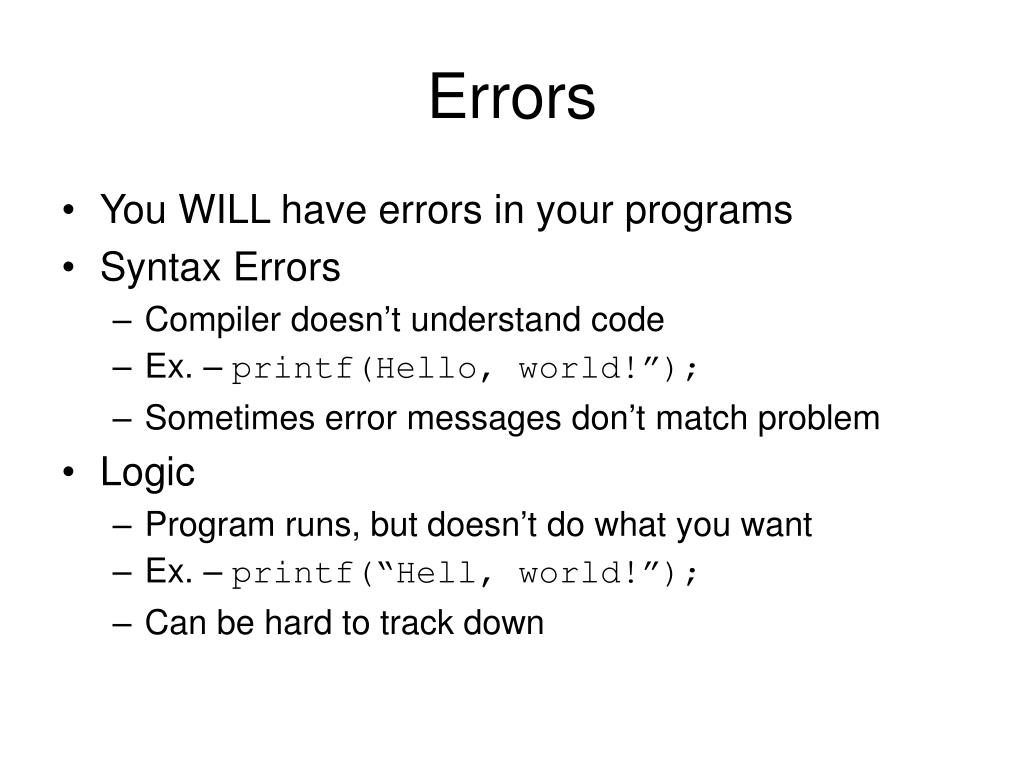 Errors

• You WILL have errors in your programs
• Syntax Errors
– Compiler doesn’t understand code
– Ex. – printf(Hello, world!”);
– Sometimes error messages don’t match problem
• Logic
– Program runs, but doesn’t do what you want
– Ex. – printf(“Hell, world!”);
– Can be hard to track down